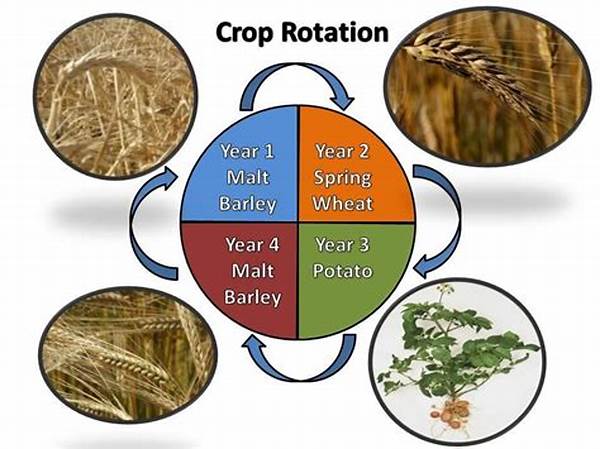 Crop Rotation

Year 1
Malt
Barley

Year 2
Spring
Wheat

Year 3
Potato

Year 4
Malt
Barley